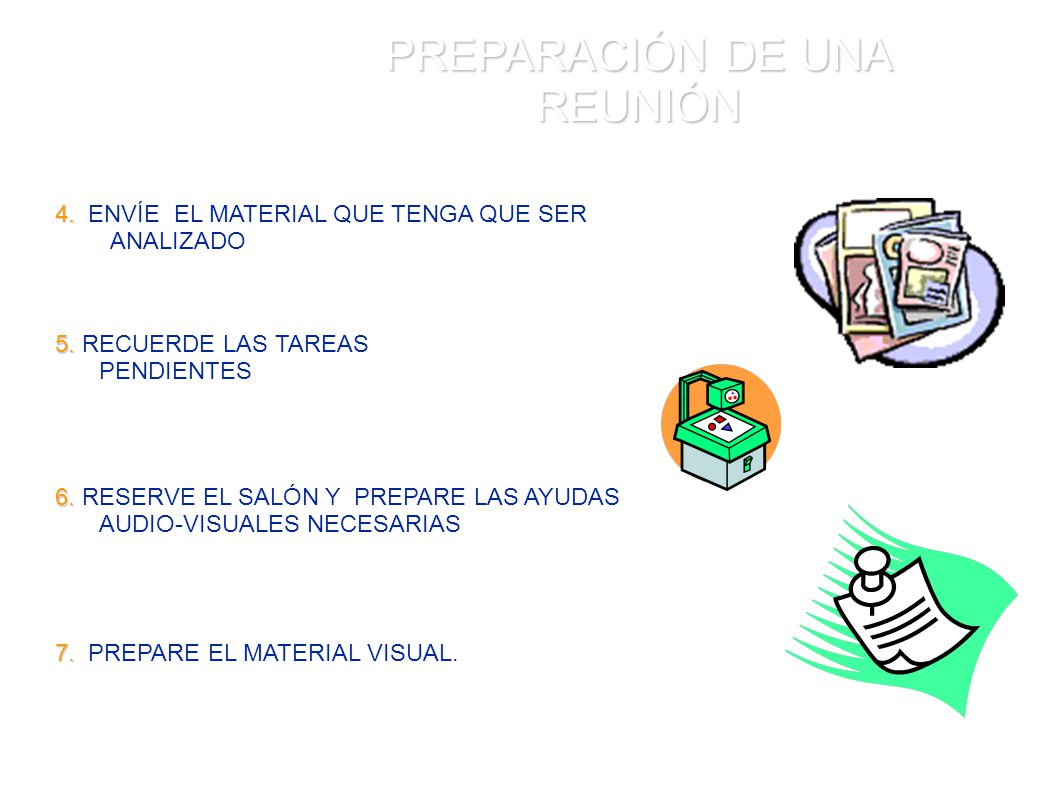 PREPARACIÓN DE UNA REUNIÓN

4. ENVÍE EL MATERIAL QUE TENGA QUE SER ANALIZADO

5. RECUERDE LAS TAREAS PENDIENTES

6. RESERVE EL SALÓN Y PREPARE LAS AYUDAS AUDIO-VISUALES NECESARIAS

7. PREPARE EL MATERIAL VISUAL.